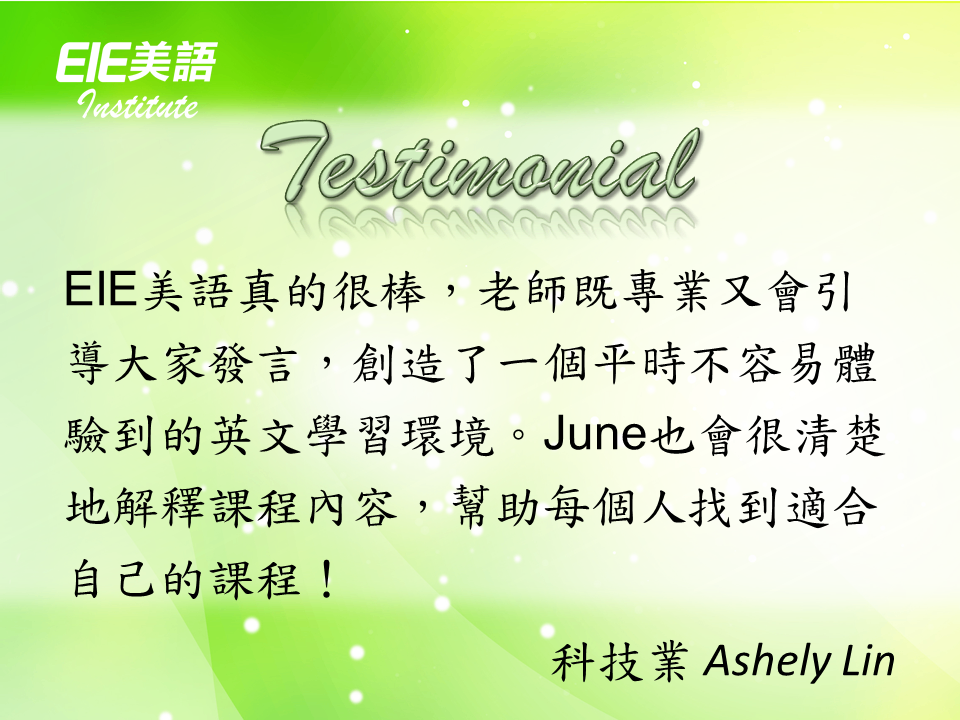 EIE美語
Institute

Testimonial

EIE美語真的很棒，老師既專業又會引導大家發言，創造了一個平時不容易體驗到的英文學習環境。June也會很清楚地解釋課程內容，幫助每個人找到適合自己的課程！

科技業 Ashely Lin